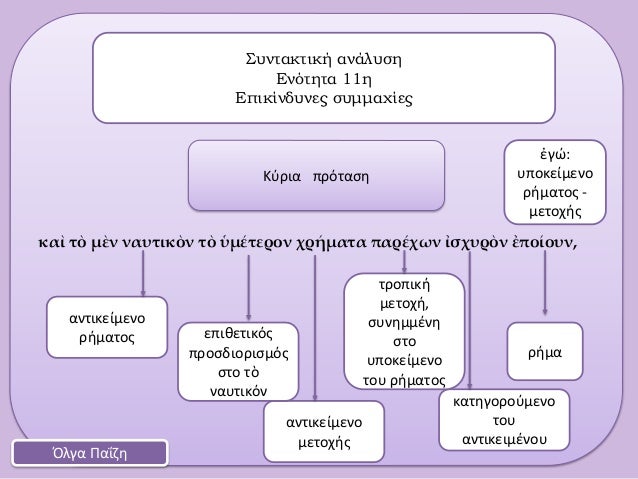 Συντακτική ανάλυση
Ενότητα 11η
Επικίνδυνες συμμαχίες

Κύρια πρόταση

ἐγώ: υποκείμενο ρήματος - μετοχής

καὶ τὸ μὲν ναυτικὸν τὸ ὑμέτερον χρήματα παρέχων ἰσχυρὸν ἐποίουν,

αντικείμενο ρήματος

επιθετικός προσδιορισμός στο τὸ ναυτικόν

αντικείμενο μετοχής

τροπική μετοχή, συνημμένη στο υποκείμενο του ρήματος

κατηγορούμενο του αντικειμένου

ρήμα

Όλγα Παΐζη